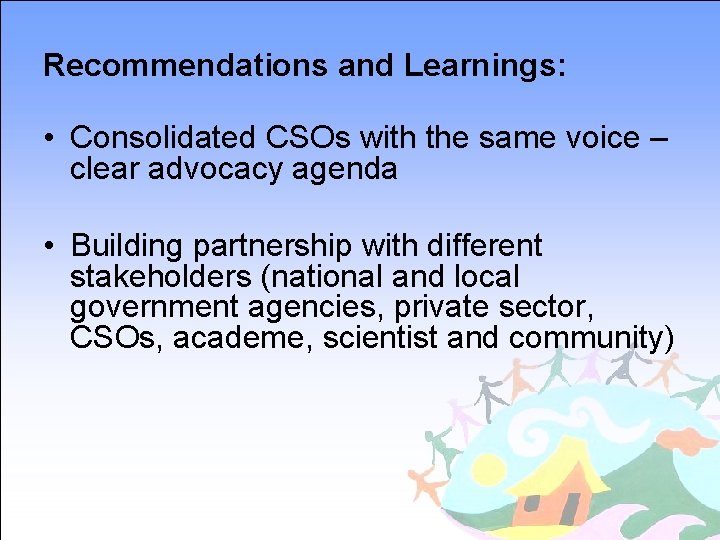 Recommendations and Learnings:

• Consolidated CSOs with the same voice – clear advocacy agenda

• Building partnership with different stakeholders (national and local government agencies, private sector, CSOs, academe, scientist and community)